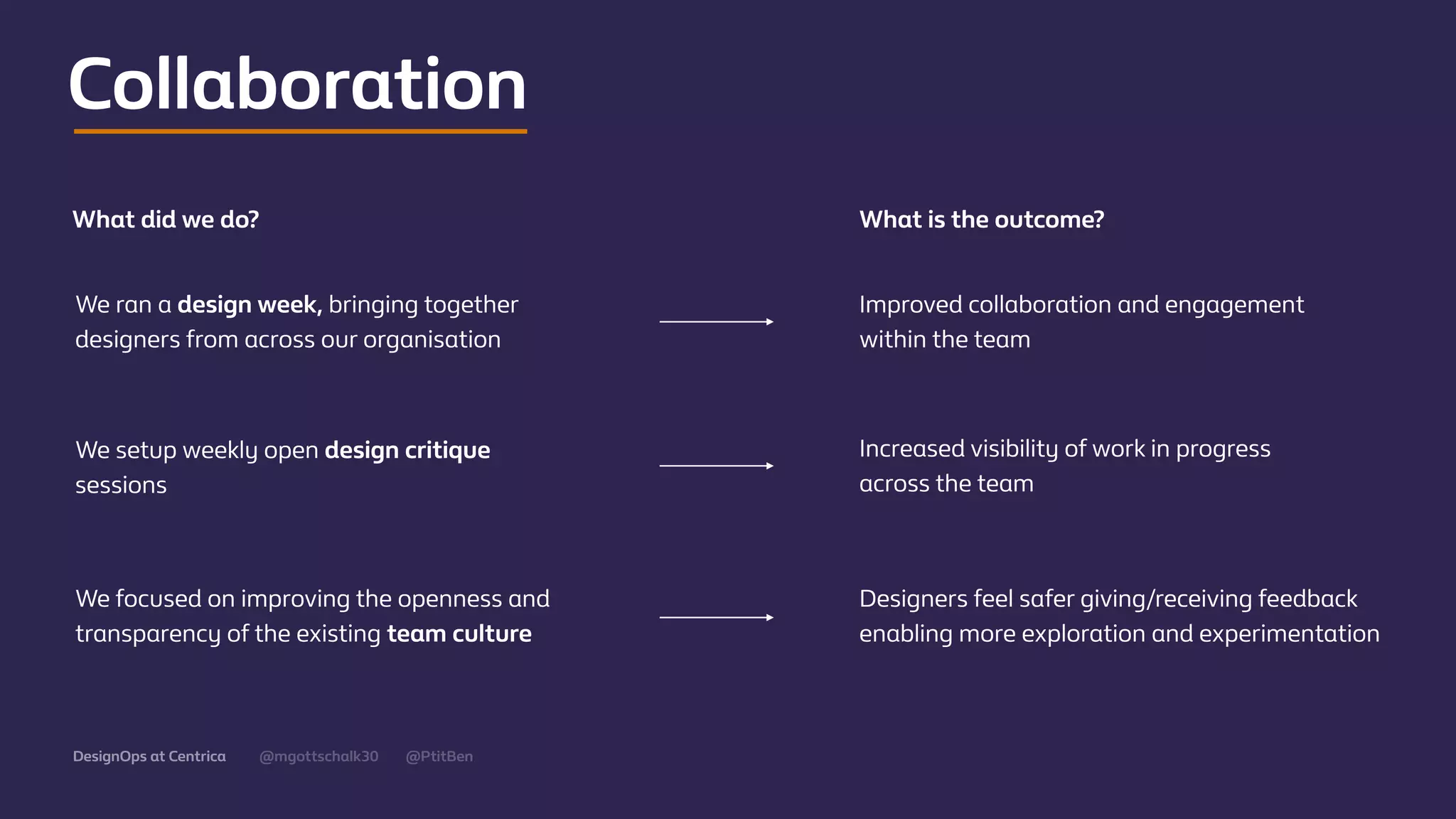 Collaboration

What did we do?

We ran a design week, bringing together designers from across our organisation

We setup weekly open design critique sessions

We focused on improving the openness and transparency of the existing team culture

What is the outcome?

Improved collaboration and engagement within the team

Increased visibility of work in progress across the team

Designers feel safer giving/receiving feedback enabling more exploration and experimentation

DesignOps at Centrica @mgottschalk30 @PtitBen